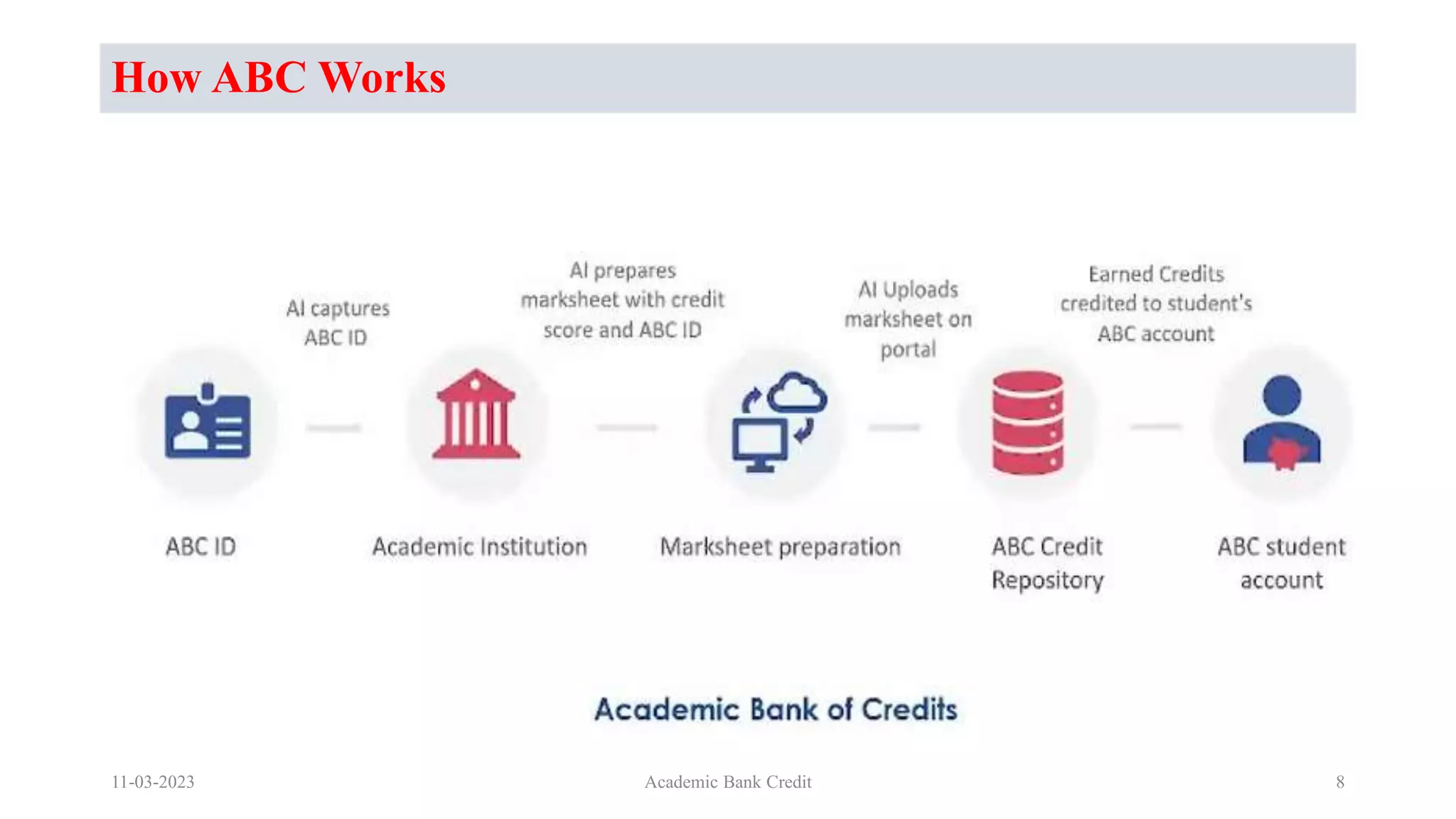 How ABC Works

AI captures ABC ID

AI prepares marksheet with credit score and ABC ID

AI Uploads marksheet on portal

Earned Credits credited to student's ABC account

ABC ID

Academic Institution

Marksheet preparation

ABC Credit Repository

ABC student account

Academic Bank of Credits

11-03-2023

Academic Bank Credit

8